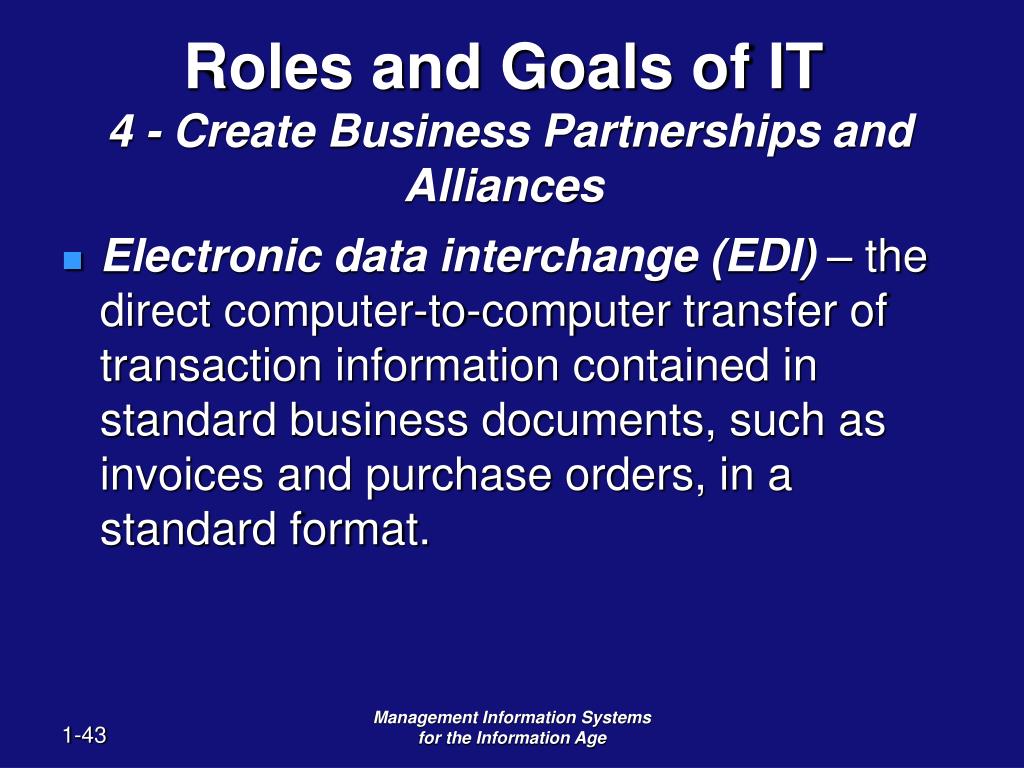 Roles and Goals of IT
4 - Create Business Partnerships and Alliances

Electronic data interchange (EDI) – the direct computer-to-computer transfer of transaction information contained in standard business documents, such as invoices and purchase orders, in a standard format.

1-43

Management Information Systems for the Information Age